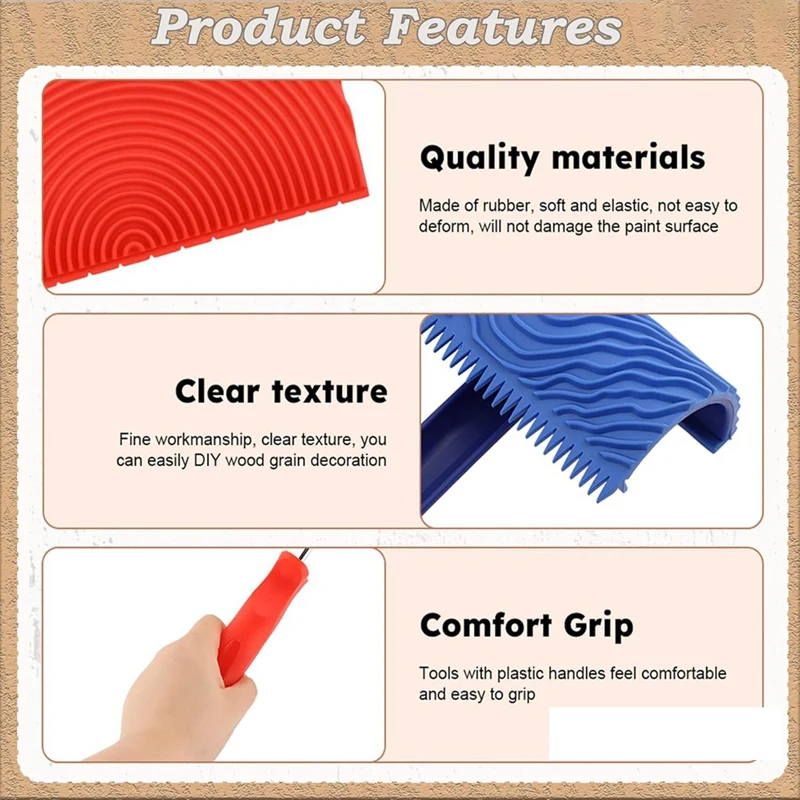 Product Features

Quality materials

Made of rubber, soft and elastic, not easy to deform, will not damage the paint surface

Clear texture

Fine workmanship, clear texture, you can easily DIY wood grain decoration

Comfort Grip

Tools with plastic handles feel comfortable and easy to grip